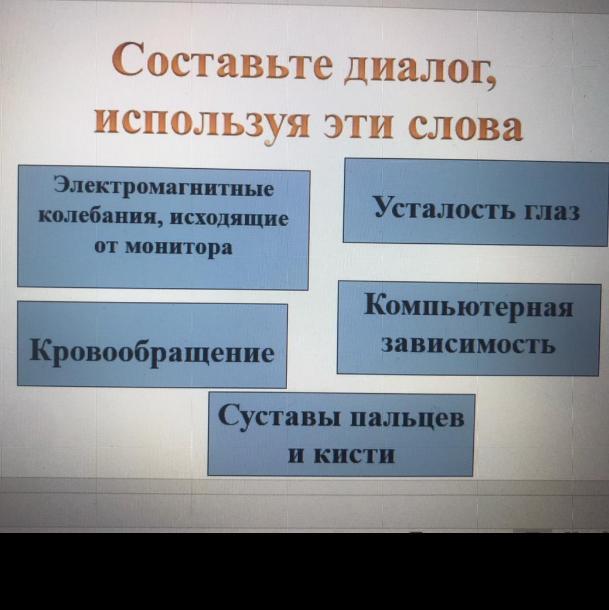 Составьте диалог, используя эти слова

Электромагнитные колебания, исходящие от монитора

Усталость глаз

Кровообращение

Компьютерная зависимость

Суставы пальцев и кисти